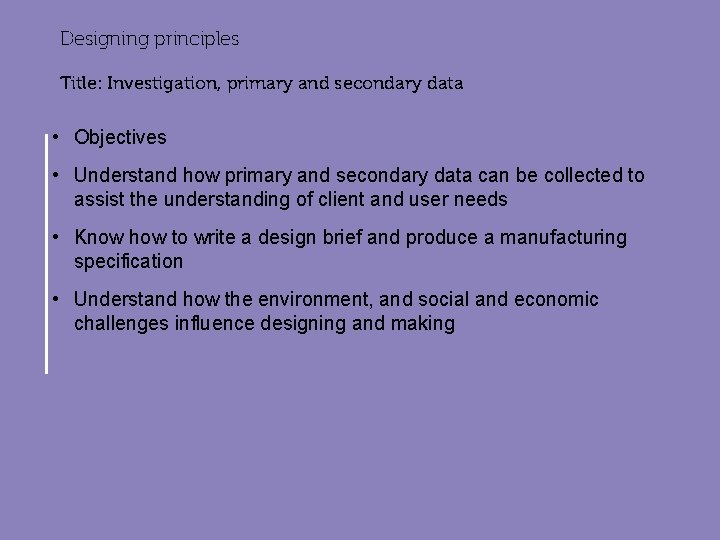 Designing principles

Title: Investigation, primary and secondary data

• Objectives

• Understand how primary and secondary data can be collected to assist the understanding of client and user needs

• Know how to write a design brief and produce a manufacturing specification

• Understand how the environment, and social and economic challenges influence designing and making